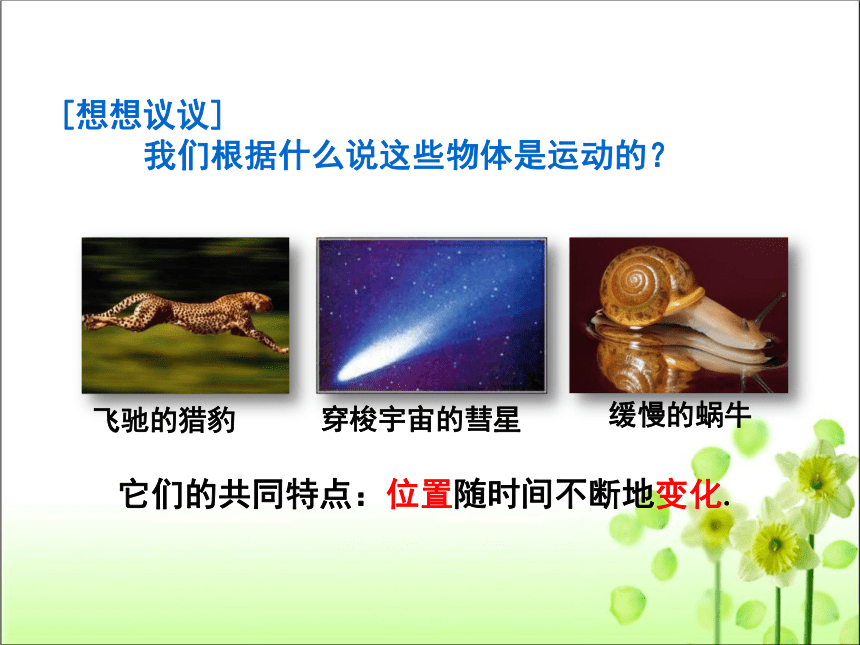 [想想议议]
我们根据什么说这些物体是运动的？

飞驰的猎豹

穿梭宇宙的彗星

缓慢的蜗牛

它们的共同特点：位置随时间不断地变化.